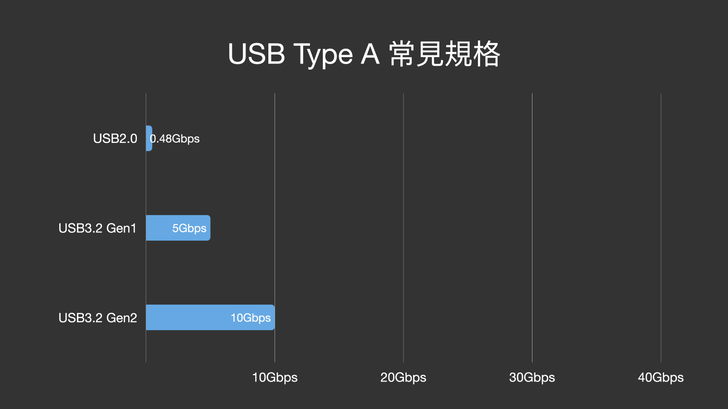 USB Type A 常見規格

USB2.0 0.48Gbps

USB3.2 Gen1 5Gbps

USB3.2 Gen2 10Gbps

10Gbps 20Gbps 30Gbps 40Gbps